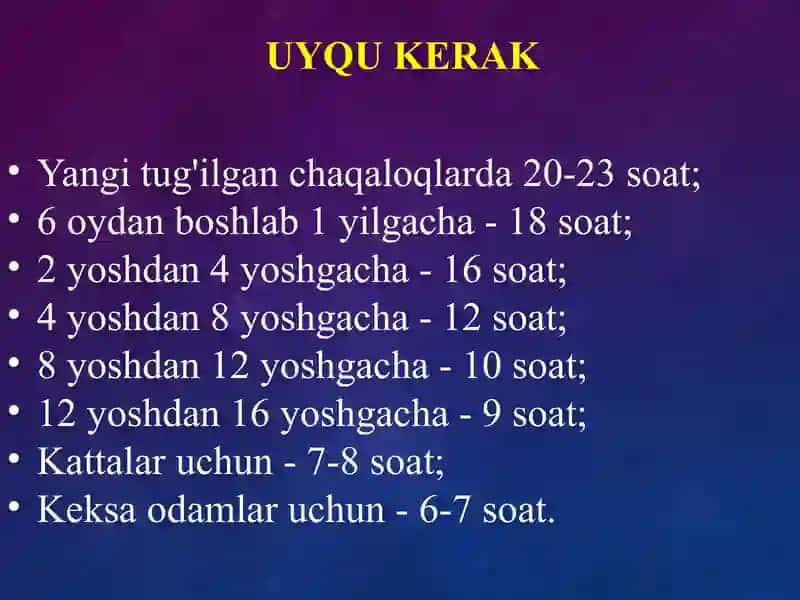 UYQU KERAK

• Yangi tug'ilgan chaqaloqlarda 20-23 soat;
• 6 oydan boshlab 1 yilgacha - 18 soat;
• 2 yoshdan 4 yoshgacha - 16 soat;
• 4 yoshdan 8 yoshgacha - 12 soat;
• 8 yoshdan 12 yoshgacha - 10 soat;
• 12 yoshdan 16 yoshgacha - 9 soat;
• Kattalar uchun - 7-8 soat;
• Keksa odamlar uchun - 6-7 soat.